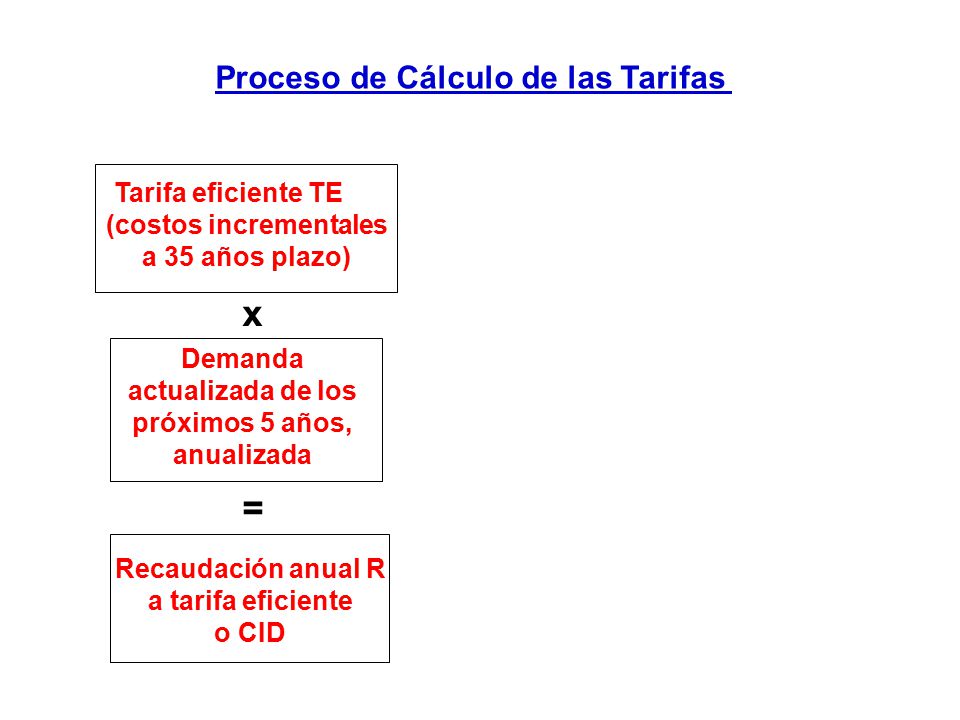 Proceso de Cálculo de las Tarifas

Tarifa eficiente TE (costos incrementales a 35 años plazo)

x

Demanda actualizada de los próximos 5 años, anualizada

=

Recaudación anual R a tarifa eficiente o CID